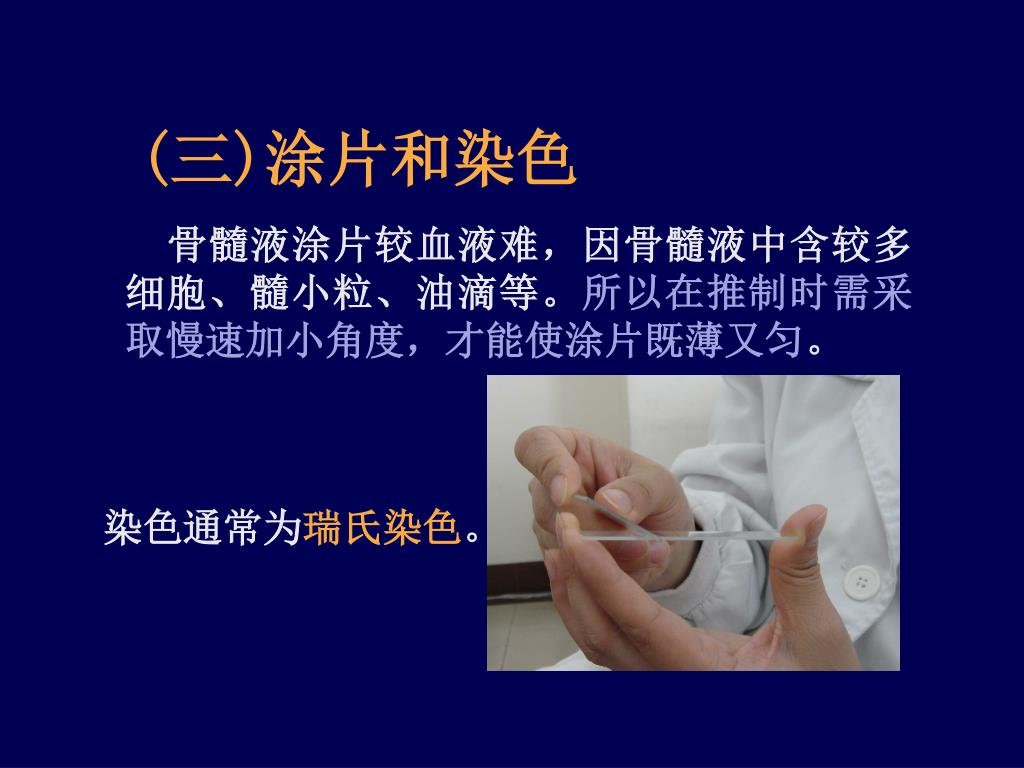 (三)涂片和染色

骨髓液涂片较血液难，因骨髓液中含较多细胞、髓小粒、油滴等。所以在推制时需采取慢速加小角度，才能使涂片既薄又匀。

染色通常为瑞氏染色。